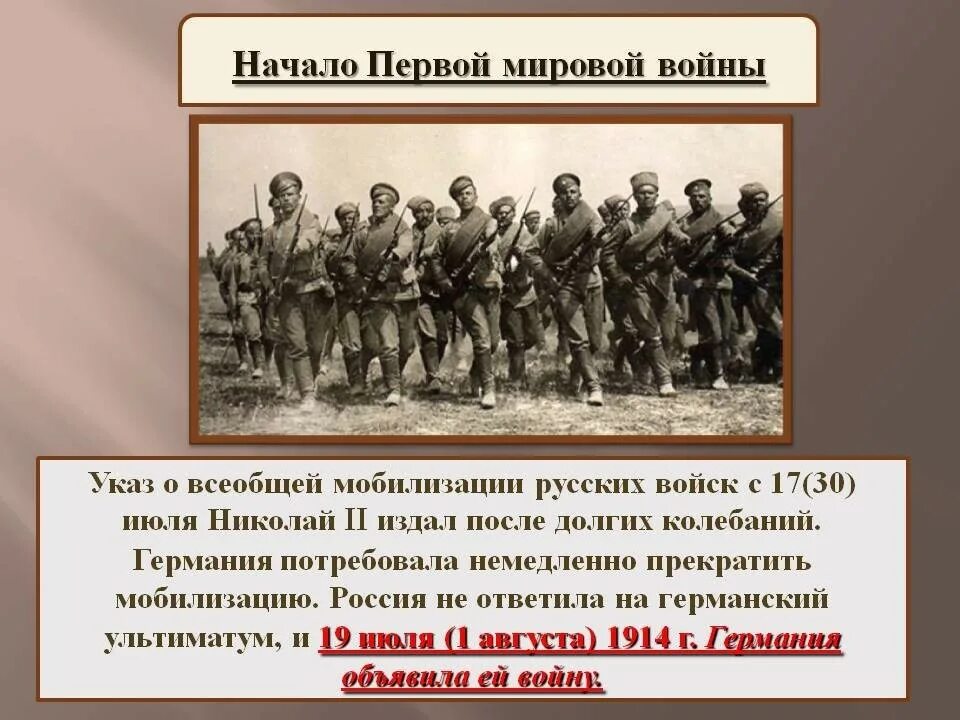 Начало Первой мировой войны

Указ о всеобщей мобилизации русских войск с 17(30) июля Николай II издал после долгих колебаний. Германия потребовала немедленно прекратить мобилизацию. Россия не ответила на германский ультиматум, и 19 июля (1 августа) 1914 г. Германия объявила ей войну.